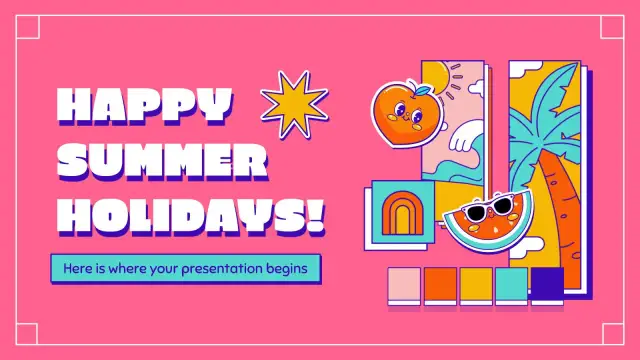 HAPPY SUMMER HOLIDAYS!

Here is where your presentation begins